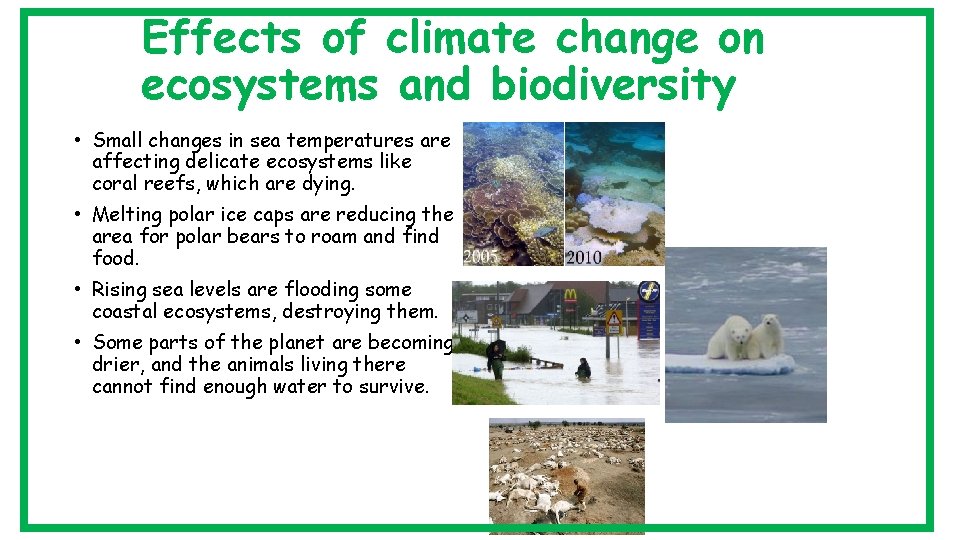 Effects of climate change on ecosystems and biodiversity

• Small changes in sea temperatures are affecting delicate ecosystems like coral reefs, which are dying.

• Melting polar ice caps are reducing the area for polar bears to roam and find food.

• Rising sea levels are flooding some coastal ecosystems, destroying them.

• Some parts of the planet are becoming drier, and the animals living there cannot find enough water to survive.

2005

2010